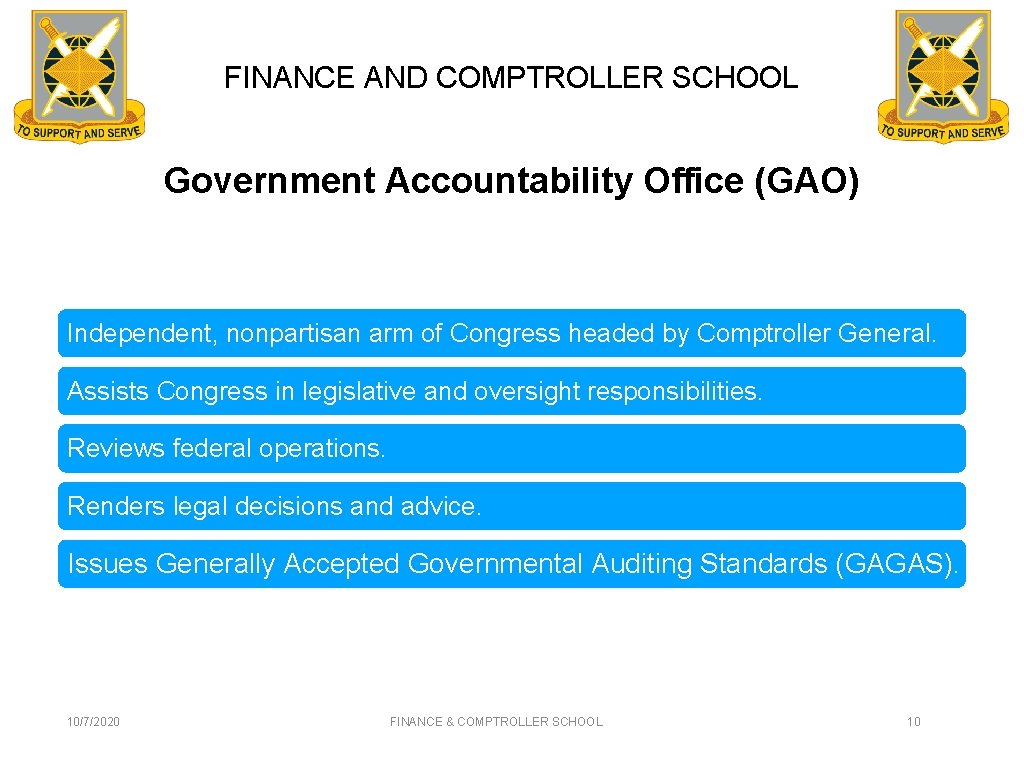 TO SUPPORT AND SERVE

FINANCE AND COMPTROLLER SCHOOL

TO SUPPORT AND SERVE

Government Accountability Office (GAO)

Independent, nonpartisan arm of Congress headed by Comptroller General.

Assists Congress in legislative and oversight responsibilities.

Reviews federal operations.

Renders legal decisions and advice.

Issues Generally Accepted Governmental Auditing Standards (GAGAS).

10/7/2020

FINANCE & COMPTROLLER SCHOOL

10